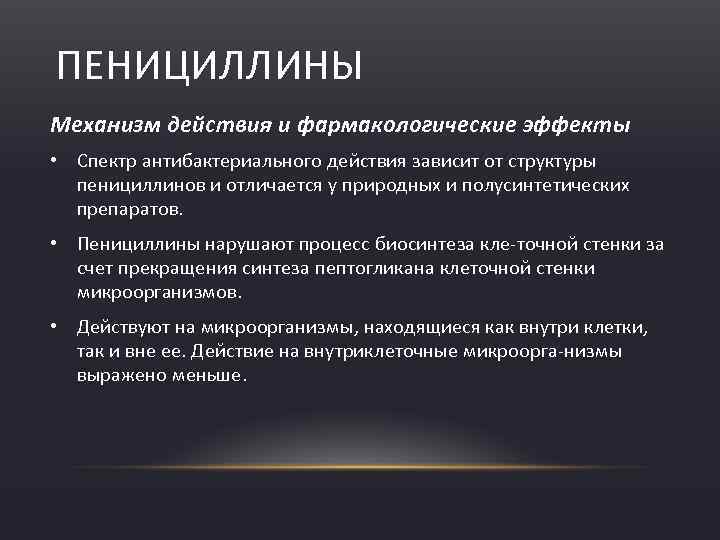 ПЕНИЦИЛЛИНЫ

Механизм действия и фармакологические эффекты

• Спектр антибактериального действия зависит от структуры пенициллинов и отличается у природных и полусинтетических препаратов.

• Пенициллины нарушают процесс биосинтеза кле-точной стенки за счет прекращения синтеза пептогликана клеточной стенки микроорганизмов.

• Действуют на микроорганизмы, находящиеся как внутри клетки, так и вне ее. Действие на внутриклеточные микроорга-низмы выражено меньше.